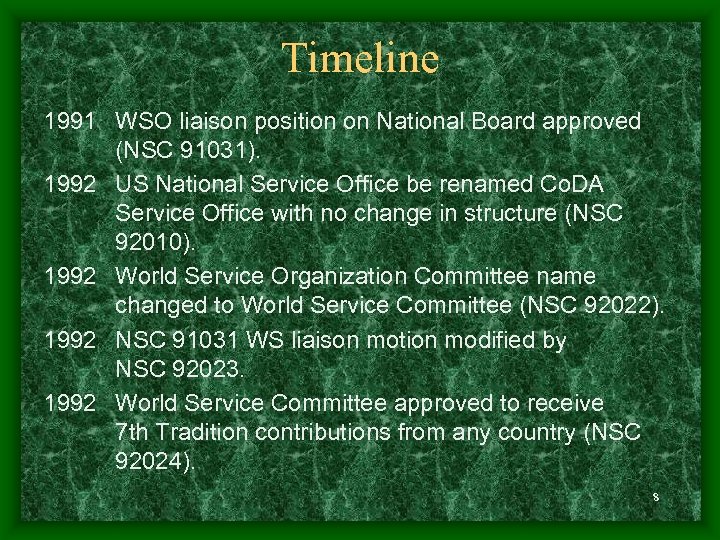 Timeline

1991 WSO liaison position on National Board approved (NSC 91031).

1992 US National Service Office be renamed CoDA Service Office with no change in structure (NSC 92010).

1992 World Service Organization Committee name changed to World Service Committee (NSC 92022).

1992 NSC 91031 WS liaison motion modified by NSC 92023.

1992 World Service Committee approved to receive 7th Tradition contributions from any country (NSC 92024).

8